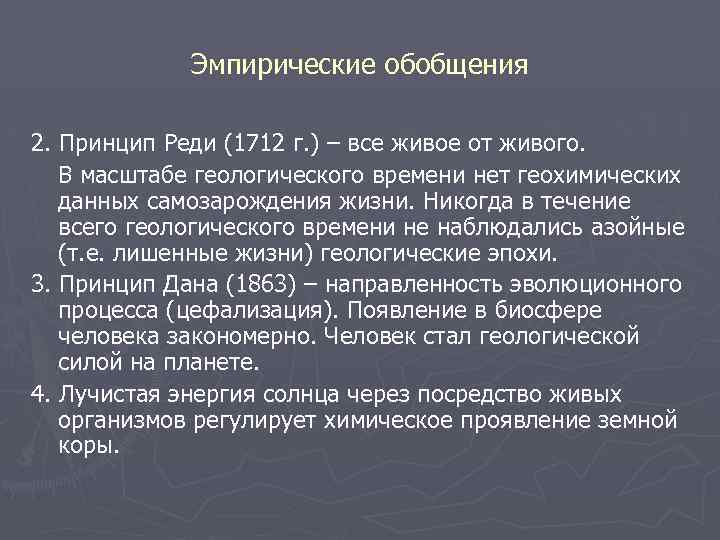 Эмпирические обобщения

2. Принцип Реди (1712 г.) – все живое от живого.

В масштабе геологического времени нет геохимических данных самозарождения жизни. Никогда в течение всего геологического времени не наблюдались азойные (т.е. лишенные жизни) геологические эпохи.

3. Принцип Дана (1863) – направленность эволюционного процесса (цефализация). Появление в биосфере человека закономерно. Человек стал геологической силой на планете.

4. Лучистая энергия солнца через посредство живых организмов регулирует химическое проявление земной коры.